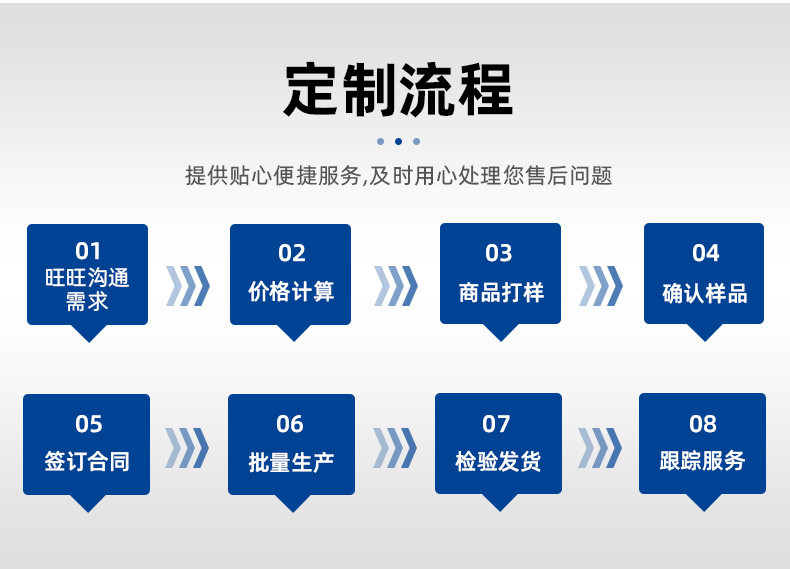 定制流程

提供贴心便捷服务,及时用心处理您售后问题

01
旺旺沟通需求

02
价格计算

03
商品打样

04
确认样品

05
签订合同

06
批量生产

07
检验发货

08
跟踪服务